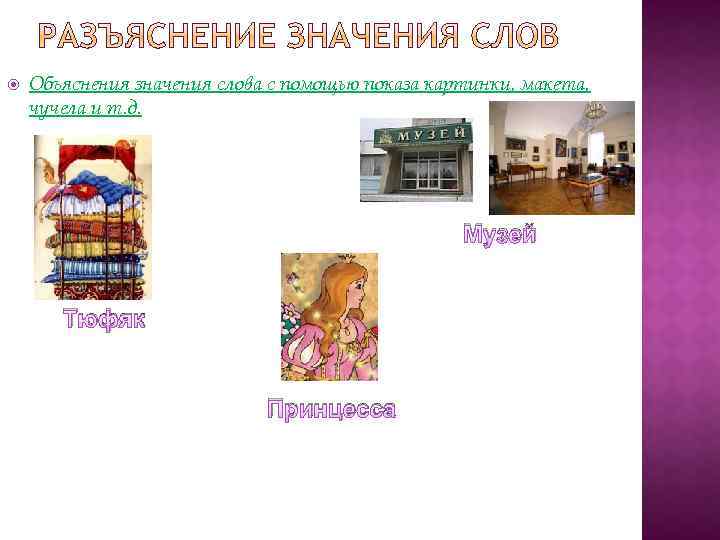 РАЗЪЯСНЕНИЕ ЗНАЧЕНИЯ СЛОВ

Объяснения значения слова с помощью показа картинки, макета, чучела и т.д.

МУЗЕЙ

Музей

Тюфяк

Принцесса